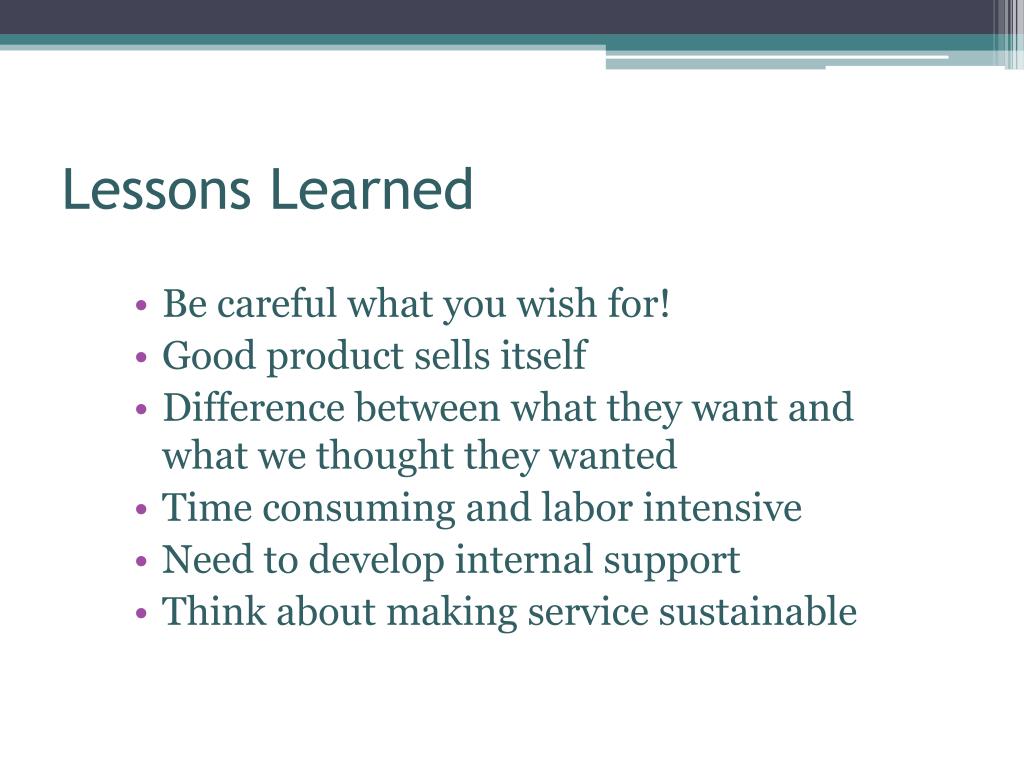 Lessons Learned

• Be careful what you wish for!
• Good product sells itself
• Difference between what they want and what we thought they wanted
• Time consuming and labor intensive
• Need to develop internal support
• Think about making service sustainable